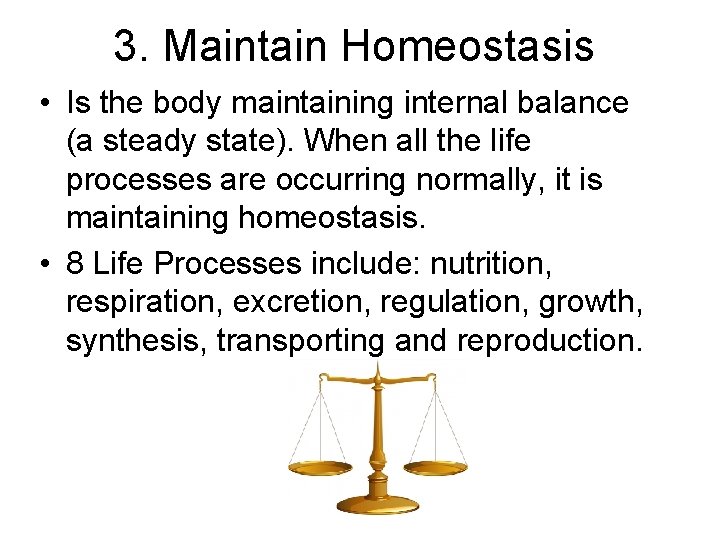 3. Maintain Homeostasis

• Is the body maintaining internal balance (a steady state). When all the life processes are occurring normally, it is maintaining homeostasis.

• 8 Life Processes include: nutrition, respiration, excretion, regulation, growth, synthesis, transporting and reproduction.